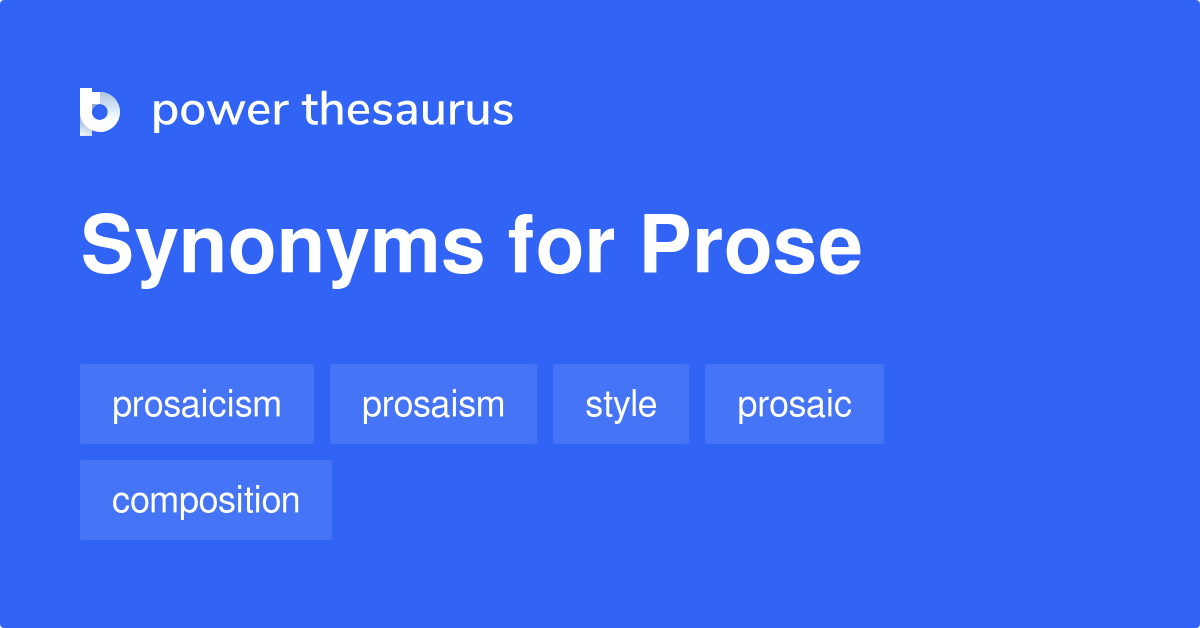 power thesaurus

Synonyms for Prose

prosaicism prosaism style prosaic

composition